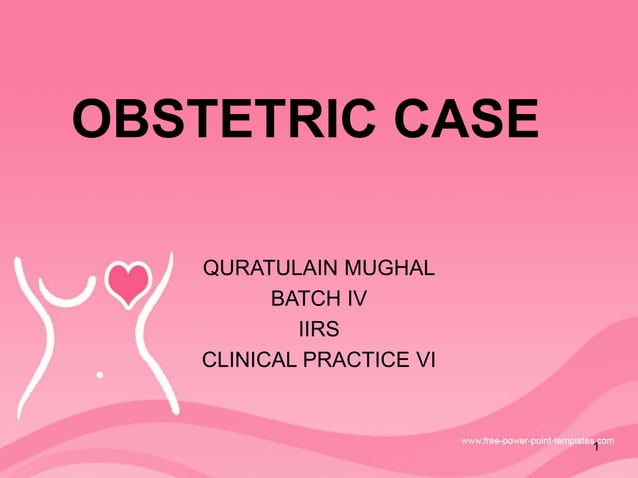 OBSTETRIC CASE

QURATULAIN MUGHAL
BATCH IV
IIRS
CLINICAL PRACTICE VI

www.free-power-point-templates.com

1